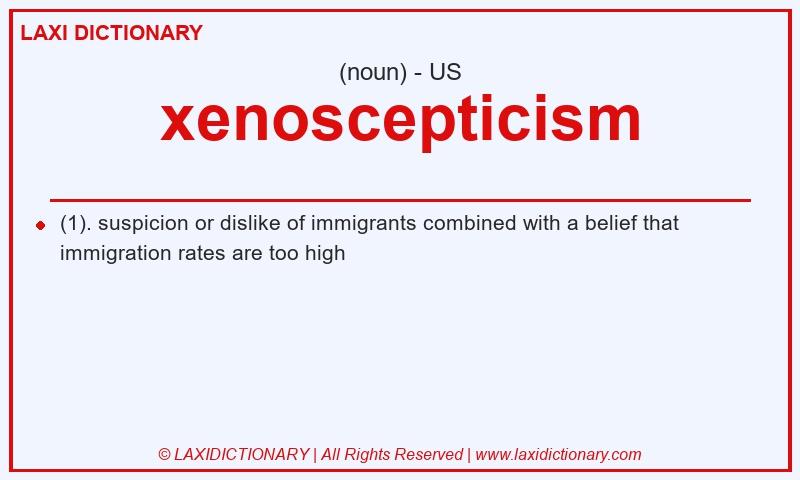 LAXI DICTIONARY

(noun) - US

xenoscepticism

(1). suspicion or dislike of immigrants combined with a belief that immigration rates are too high

© LAXIDICTIONARY | All Rights Reserved | www.laxidictionary.com